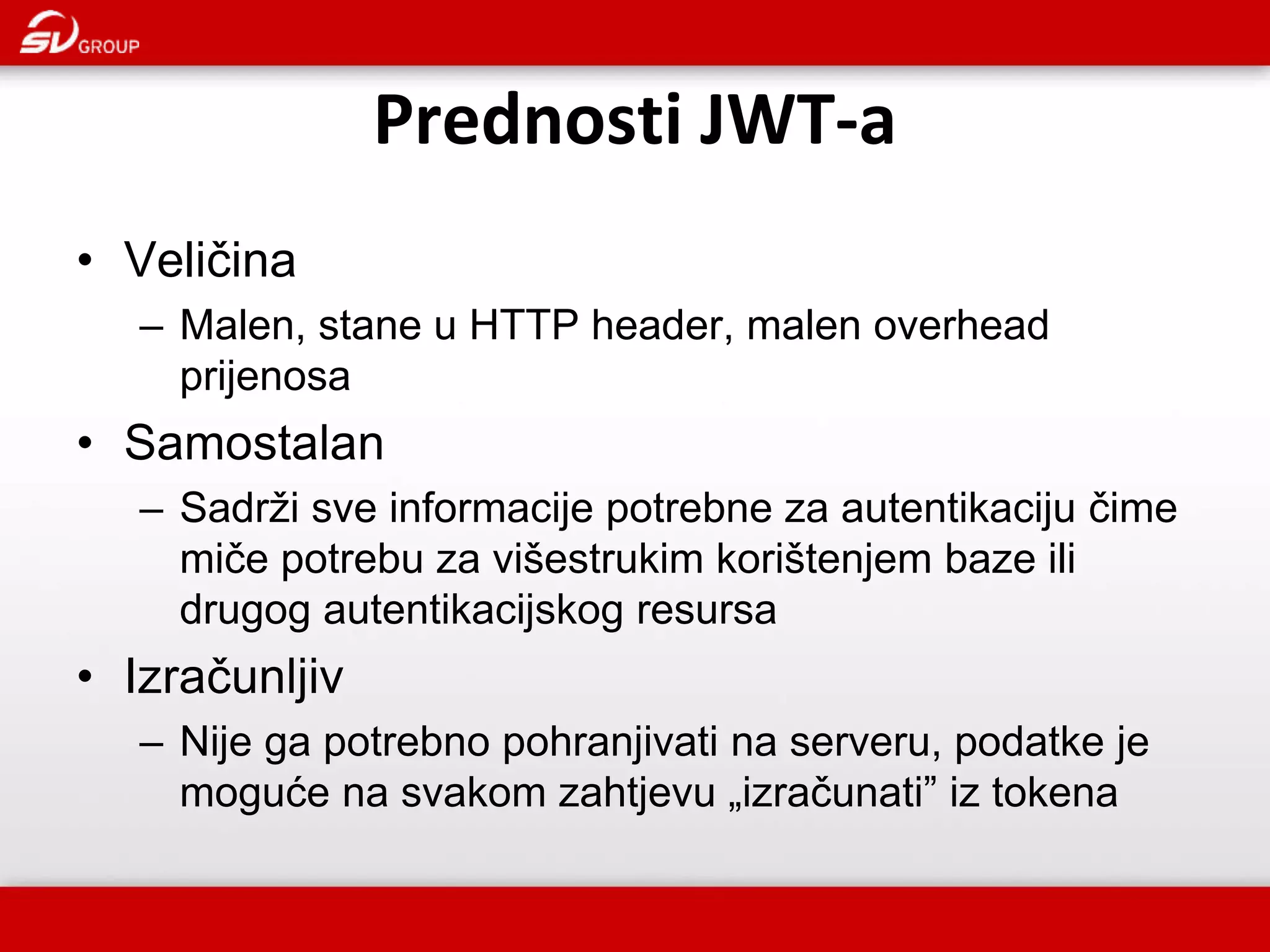 SV GROUP

Prednosti JWT-a

• Veličina
 – Malen, stane u HTTP header, malen overhead prijenosa
• Samostalan
 – Sadrži sve informacije potrebne za autentikaciju čime miče potrebu za višestrukim korištenjem baze ili drugog autentikacijskog resursa
• Izračunljiv
 – Nije ga potrebno pohranjivati na serveru, podatke je moguće na svakom zahtjevu „izračunati” iz tokena